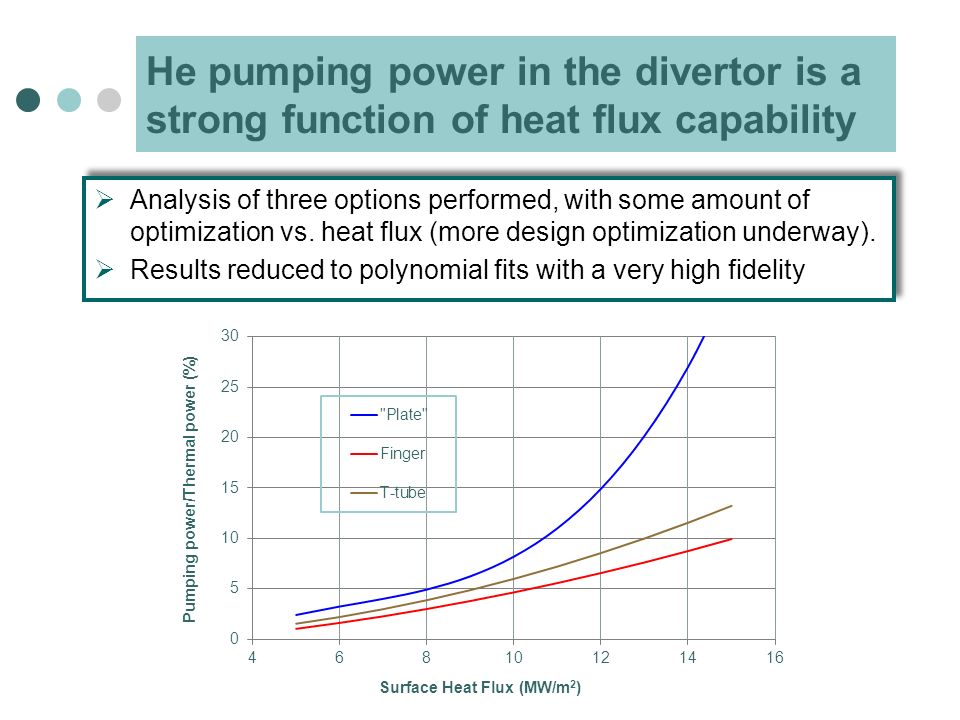 He pumping power in the divertor is a strong function of heat flux capability

➢ Analysis of three options performed, with some amount of optimization vs. heat flux (more design optimization underway).
➢ Results reduced to polynomial fits with a very high fidelity

Pumping power/Thermal power (%)

30
25
20
15
10
5
0

"Plate"
Finger
T-tube

4 6 8 10 12 14 16

Surface Heat Flux (MW/m$^2$)